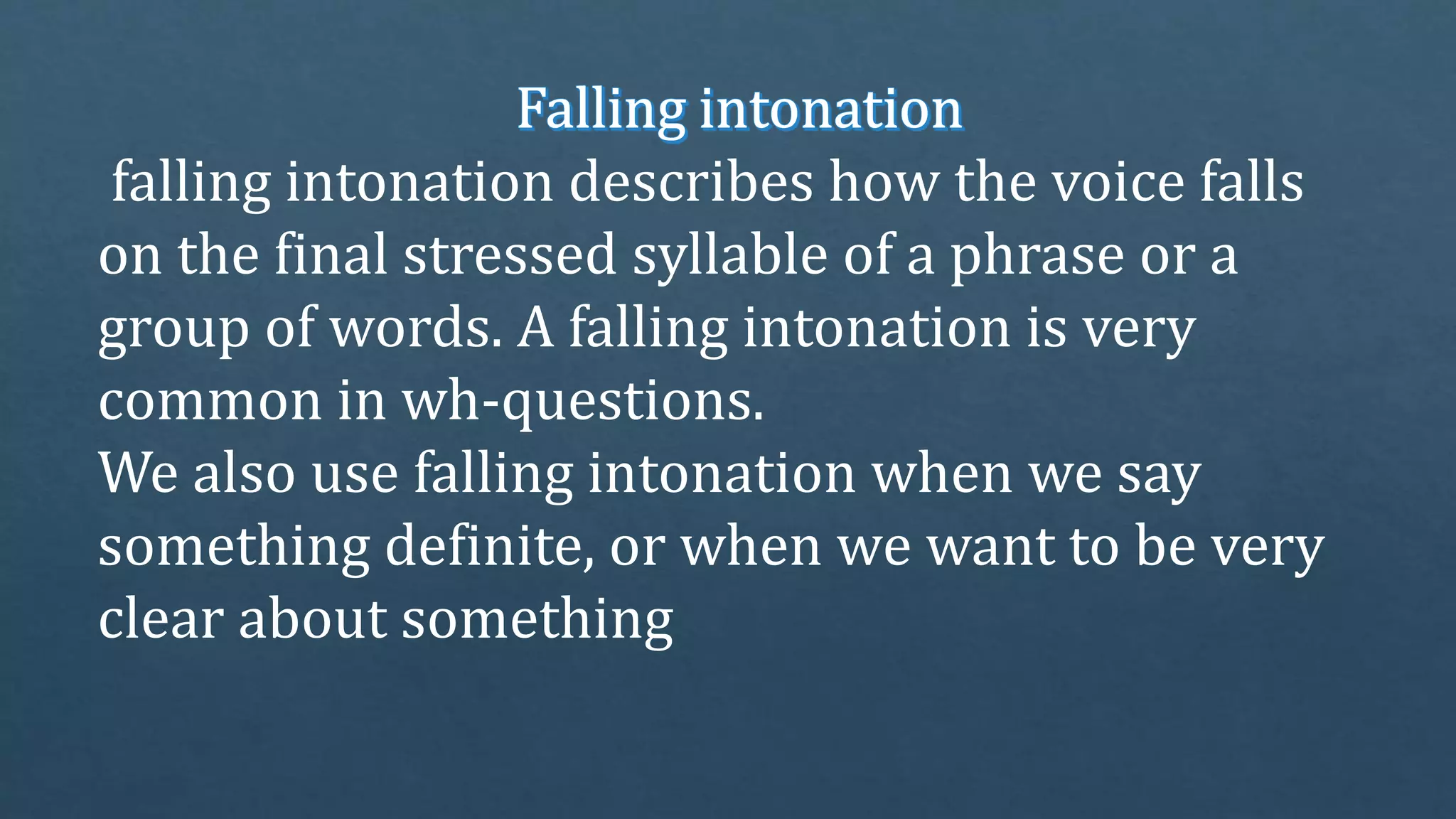 Falling intonation

falling intonation describes how the voice falls on the final stressed syllable of a phrase or a group of words. A falling intonation is very common in wh-questions.

We also use falling intonation when we say something definite, or when we want to be very clear about something